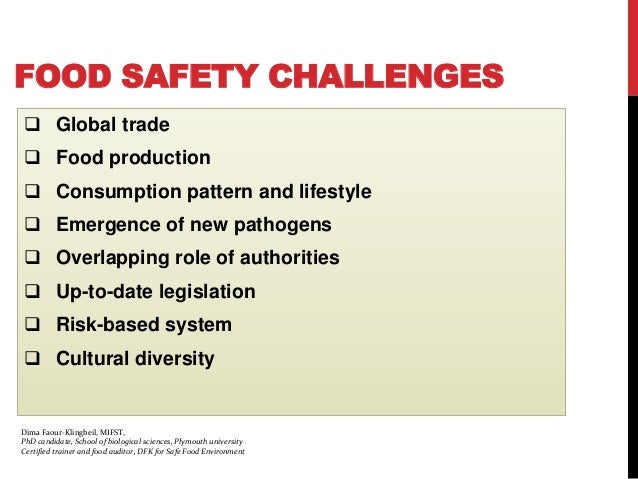 FOOD SAFETY CHALLENGES

❑ Global trade
❑ Food production
❑ Consumption pattern and lifestyle
❑ Emergence of new pathogens
❑ Overlapping role of authorities
❑ Up-to-date legislation
❑ Risk-based system
❑ Cultural diversity

Dima Faour-Klingbeil, MIFST,
PhD candidate, School of biological sciences, Plymouth university
Certified trainer and food auditor, DFK for Safe Food Environment